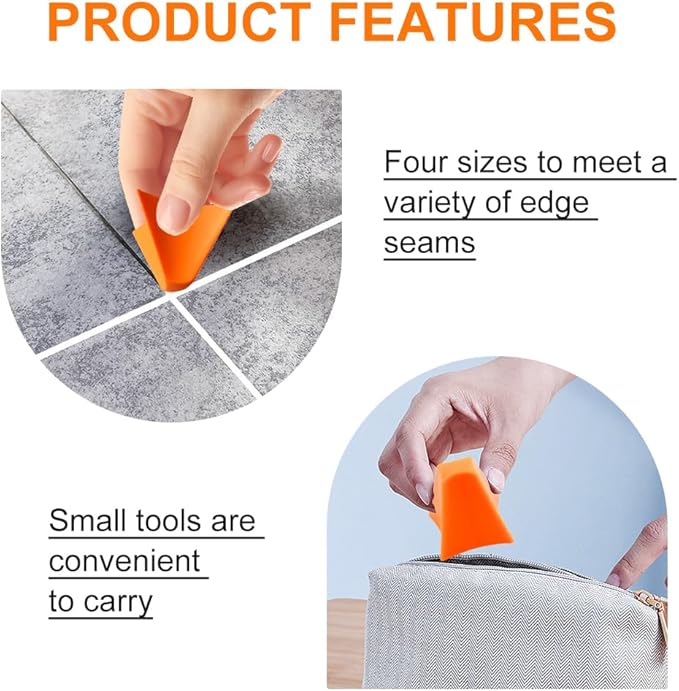 PRODUCT FEATURES

Four sizes to meet a variety of edge seams

Small tools are convenient to carry